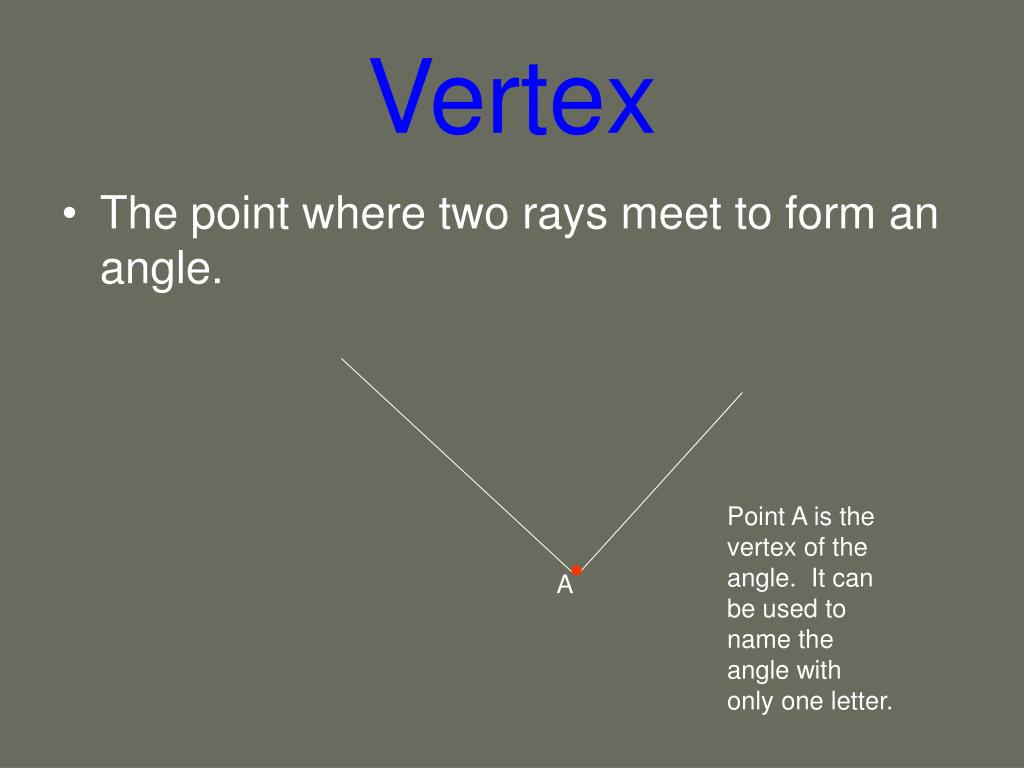 Vertex

• The point where two rays meet to form an angle.

A

Point A is the vertex of the angle. It can be used to name the angle with only one letter.